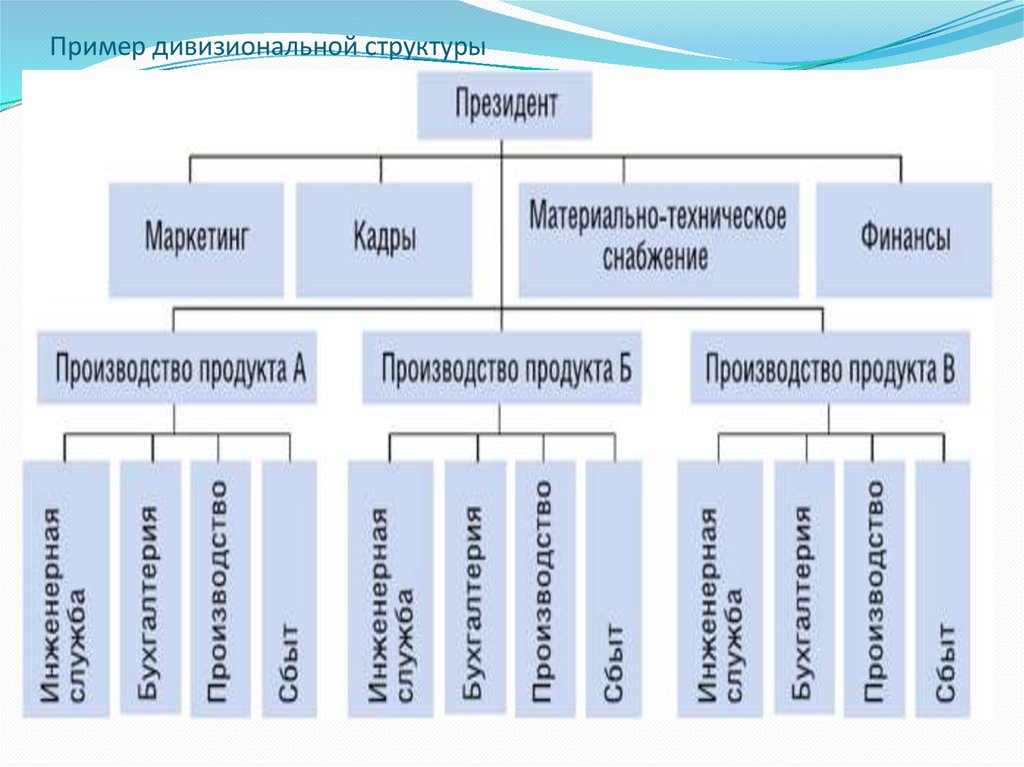 Пример дивизиональной структуры

Президент

Маркетинг

Кадры

Материально-техническое снабжение

Финансы

Производство продукта А

Производство продукта Б

Производство продукта В

Инженерная служба

Бухгалтерия

Производство

Сбыт

Инженерная служба

Бухгалтерия

Производство

Сбыт

Инженерная служба

Бухгалтерия

Производство

Сбыт